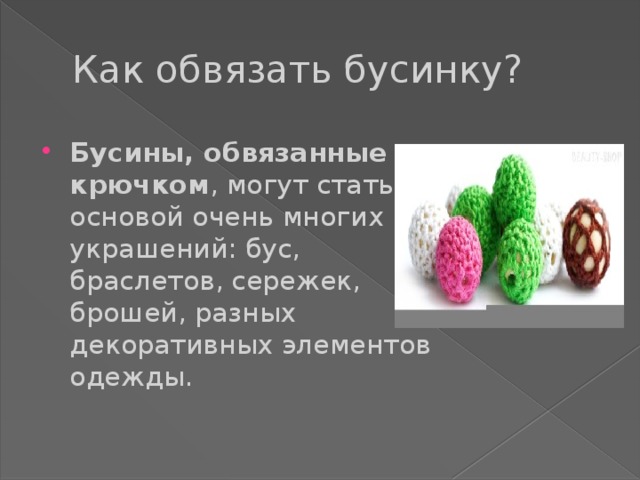 Как обвязать бусинку?

Бусины, обвязанные крючком, могут стать основой очень многих украшений: бус, браслетов, сережек, брошей, разных декоративных элементов одежды.

BEAUTY-SHOP